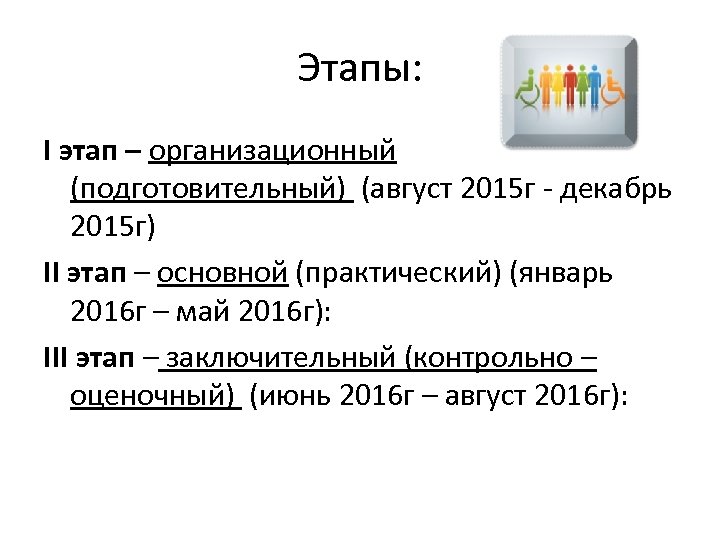 Этапы:

I этап – организационный (подготовительный) (август 2015г - декабрь 2015г)

II этап – основной (практический) (январь 2016г – май 2016г):

III этап – заключительный (контрольно – оценочный) (июнь 2016г – август 2016г):